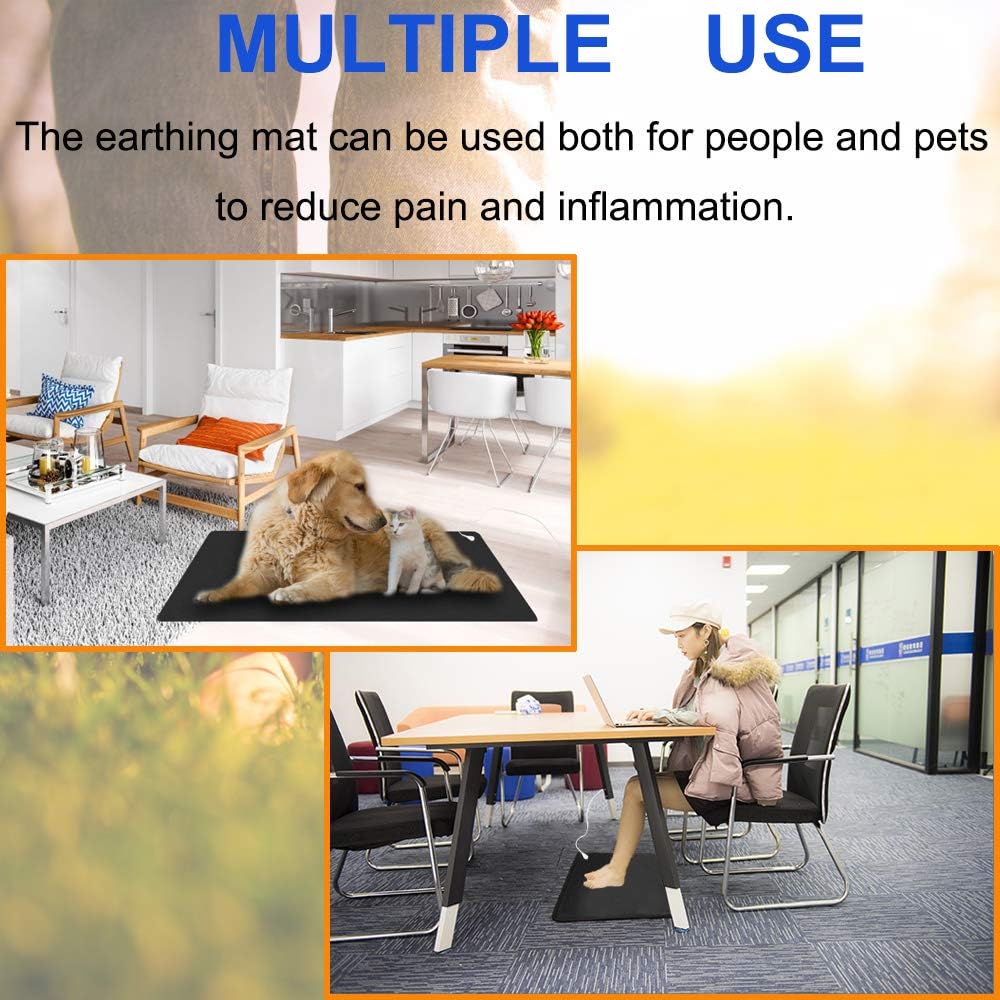 MULTIPLE USE

The earthing mat can be used both for people and pets to reduce pain and inflammation.